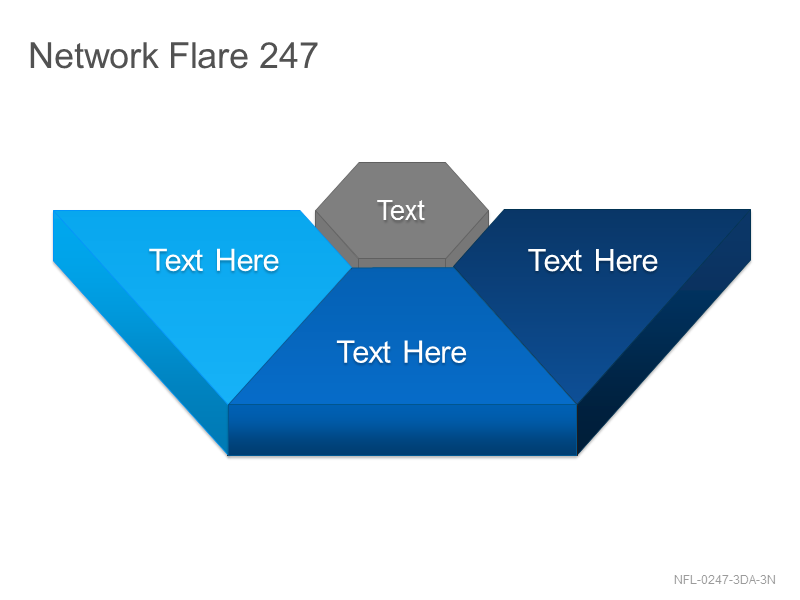 Network Flare 247

Text

Text Here

Text Here

Text Here

NFL-0247-3DA-3N